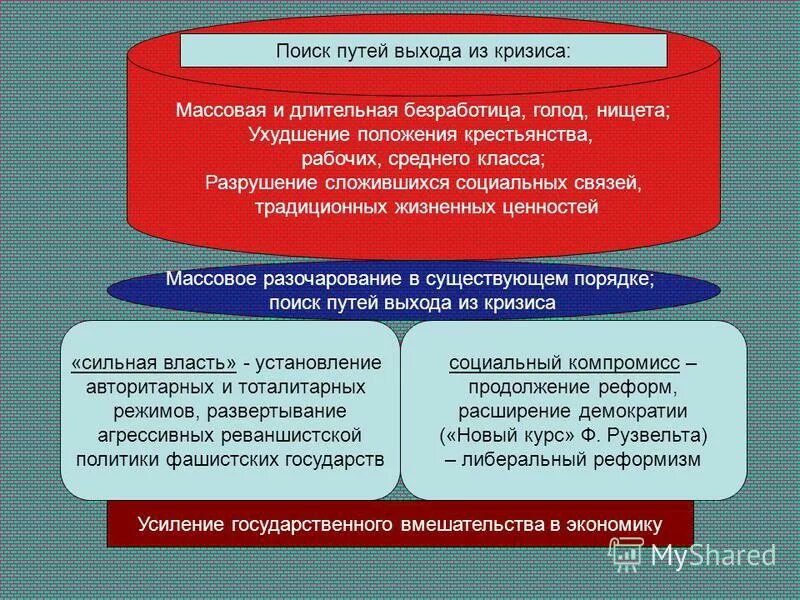 Поиск путей выхода из кризиса:

Массовая и длительная безработица, голод, нищета;
Ухудшение положения крестьянства, рабочих, среднего класса;
Разрушение сложившихся социальных связей, традиционных жизненных ценностей

Массовое разочарование в существующем порядке; поиск путей выхода из кризиса

«сильная власть» - установление авторитарных и тоталитарных режимов, развертывание агрессивных реваншистской политики фашистских государств

социальный компромисс – продолжение реформ, расширение демократии («Новый курс» Ф. Рузвельта) – либеральный реформизм

Усиление государственного вмешательства в экономику

MyShared